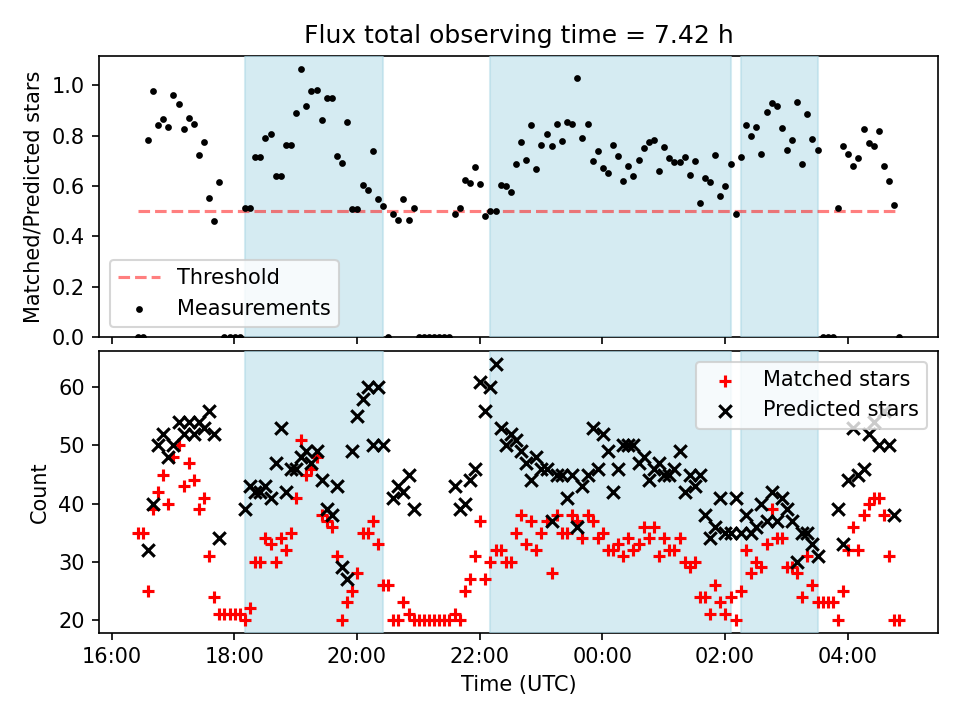 Flux total observing time = 7.42 h

Matched/Predicted stars

1.0
0.8
0.6
0.4
0.2
0.0

Threshold
Measurements

Count

60
50
40
30
20

Matched stars
Predicted stars

16:00
18:00
20:00
22:00
00:00
02:00
04:00

Time (UTC)